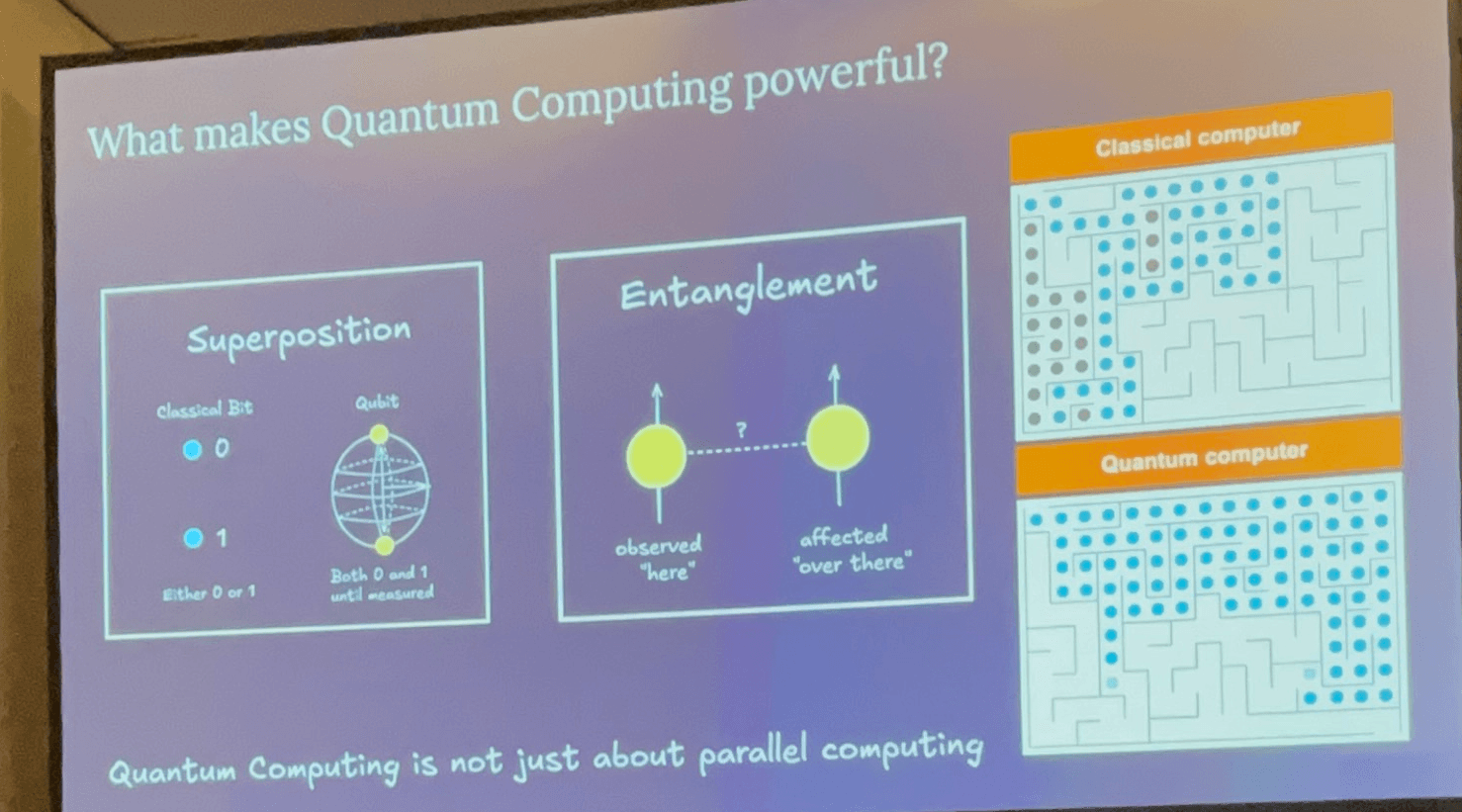 What makes Quantum Computing powerful?

Superposition

Classical Bit

0

1

Either 0 or 1

Qubit

Both 0 and 1 until measured

Entanglement

?

observed "here"

affected "over there"

Classical computer

Quantum computer

Quantum Computing is not just about parallel computing